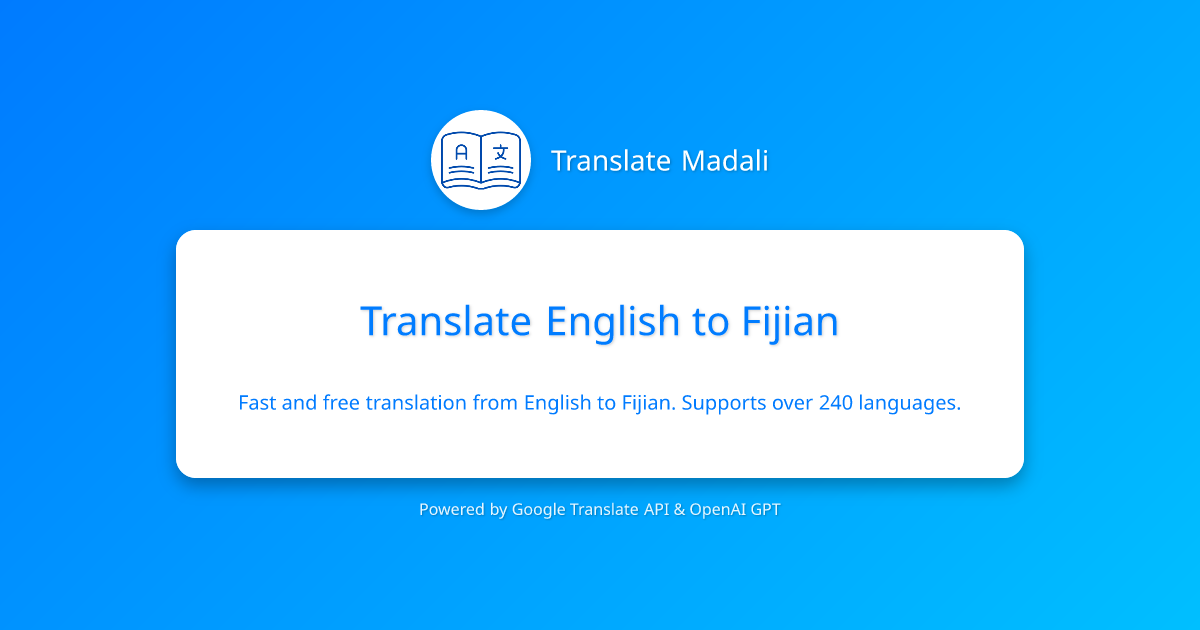 A 文

Translate Madali

Translate English to Fijian

Fast and free translation from English to Fijian. Supports over 240 languages.

Powered by Google Translate API & OpenAI GPT